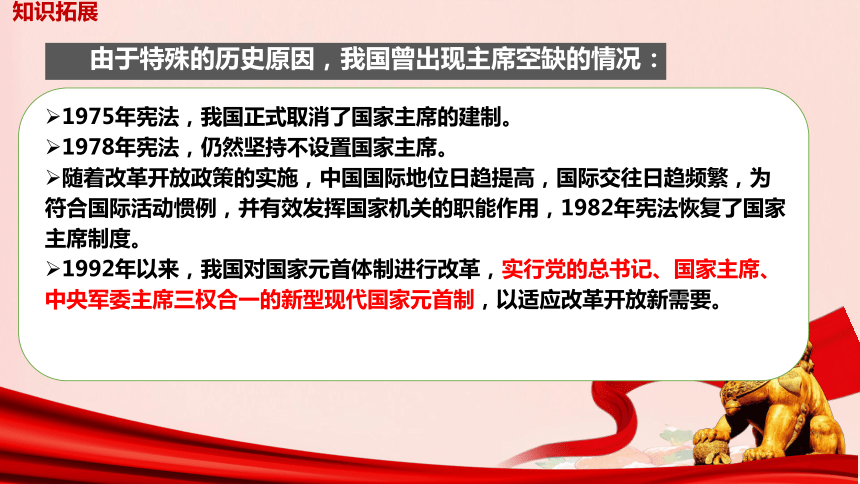 知识拓展

由于特殊的历史原因，我国曾出现主席空缺的情况：

➢1975年宪法，我国正式取消了国家主席的建制。
➢1978年宪法，仍然坚持不设置国家主席。
➢随着改革开放政策的实施，中国国际地位日趋提高，国际交往日趋频繁，为符合国际活动惯例，并有效发挥国家机关的职能作用，1982年宪法恢复了国家主席制度。
➢1992年以来，我国对国家元首体制进行改革，实行党的总书记、国家主席、中央军委主席三权合一的新型现代国家元首制，以适应改革开放新需要。